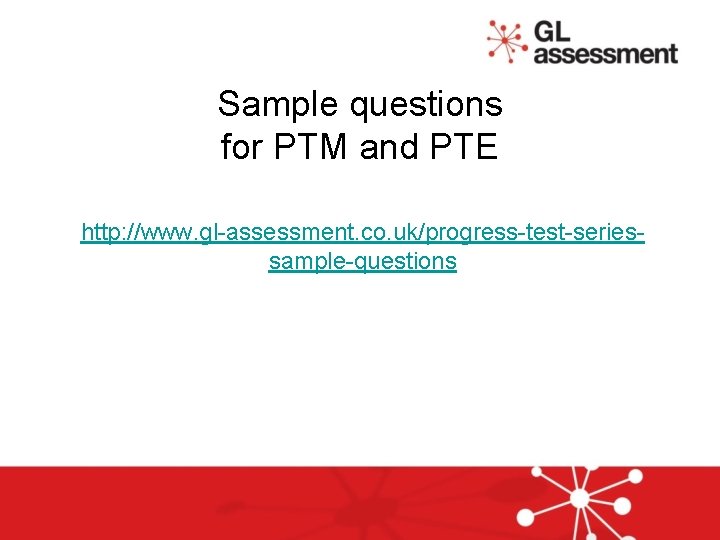 GL assessment

Sample questions
for PTM and PTE

http://www.gl-assessment.co.uk/progress-test-series-sample-questions